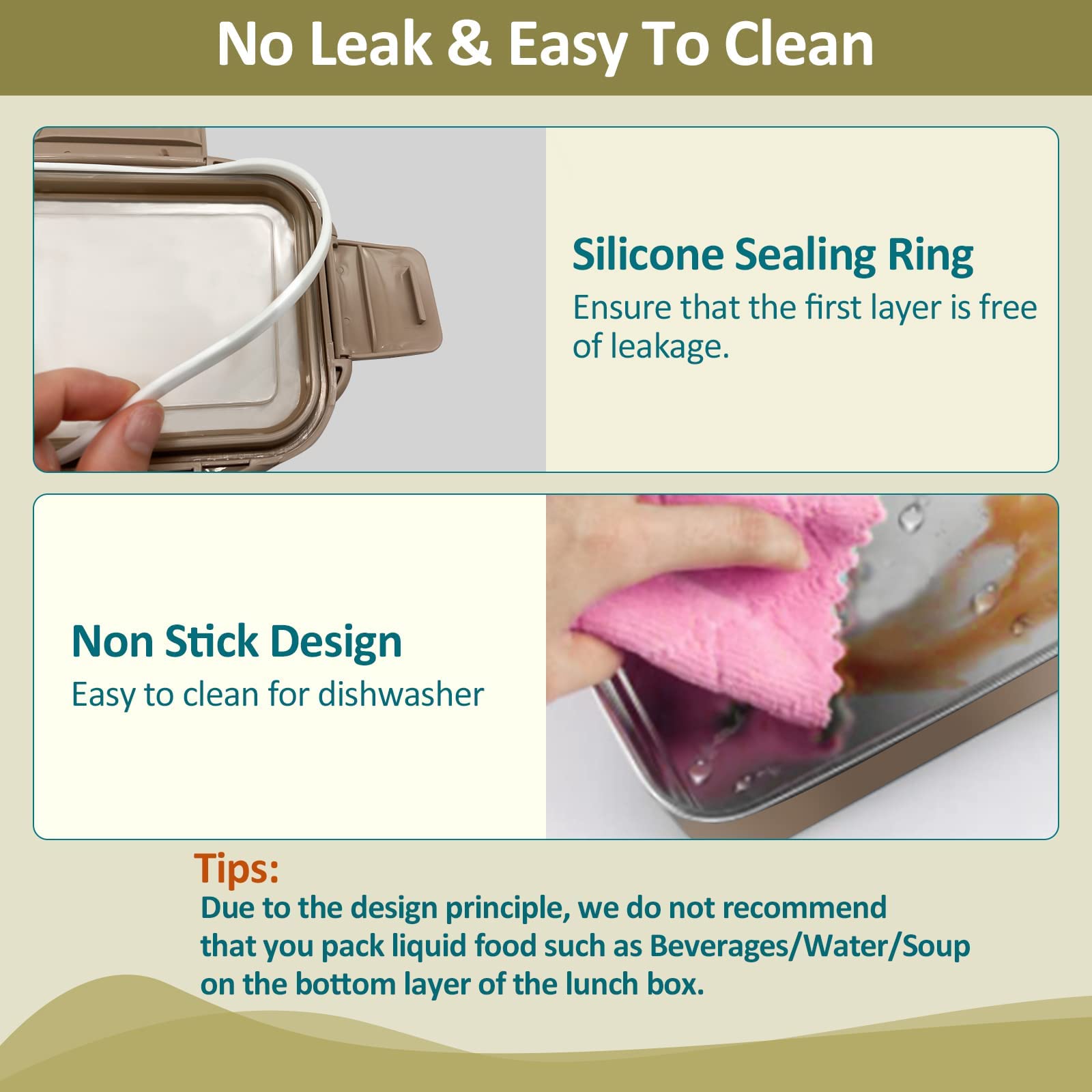 No Leak & Easy To Clean

Silicone Sealing Ring
Ensure that the first layer is free of leakage.

Non Stick Design
Easy to clean for dishwasher

Tips:
Due to the design principle, we do not recommend that you pack liquid food such as Beverages/Water/Soup on the bottom layer of the lunch box.